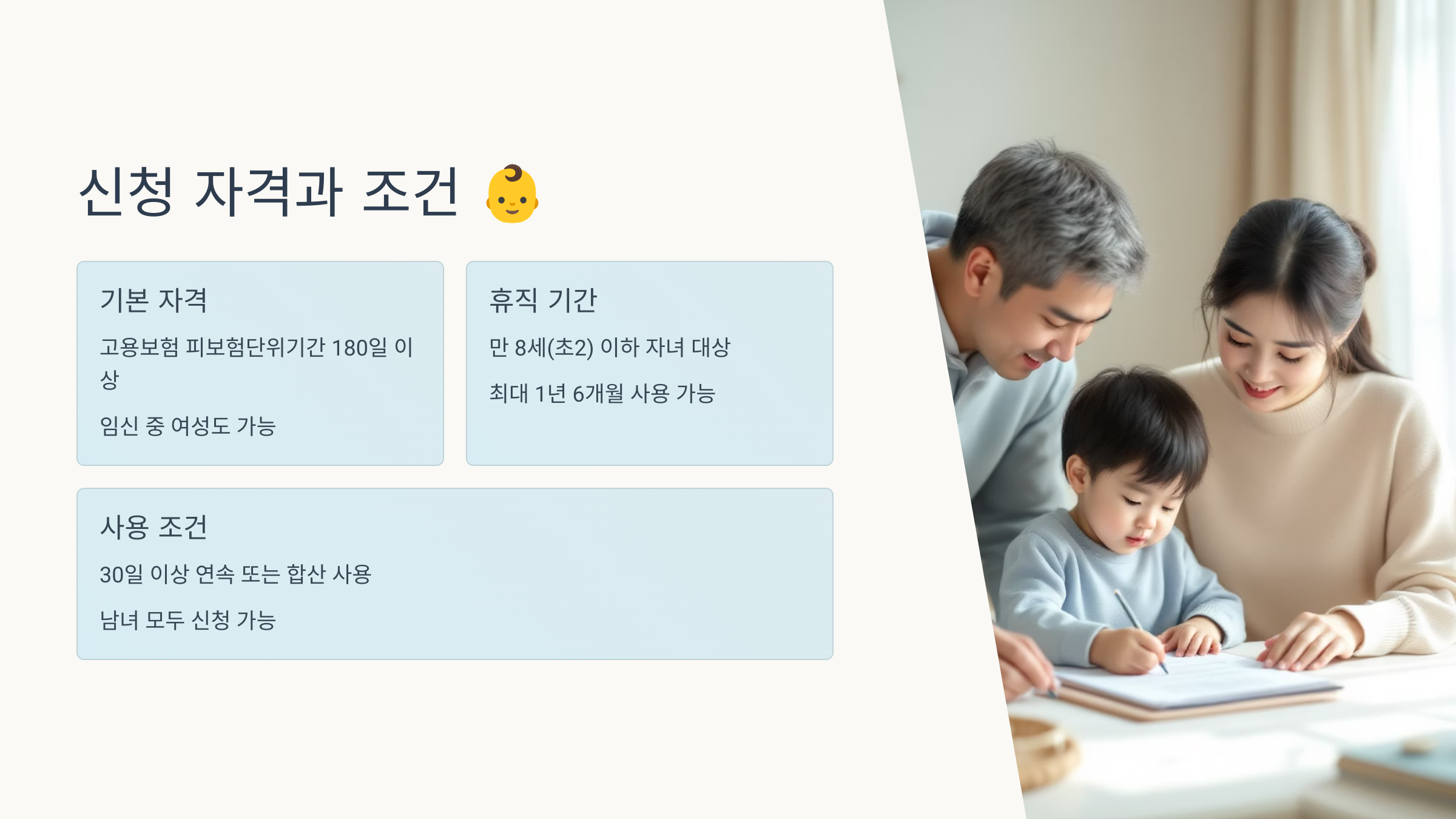 신청 자격과 조건 👶

기본 자격

고용보험 피보험단위기간 180일 이상

임신 중 여성도 가능

휴직 기간

만 8세(초2) 이하 자녀 대상

최대 1년 6개월 사용 가능

사용 조건

30일 이상 연속 또는 합산 사용

남녀 모두 신청 가능